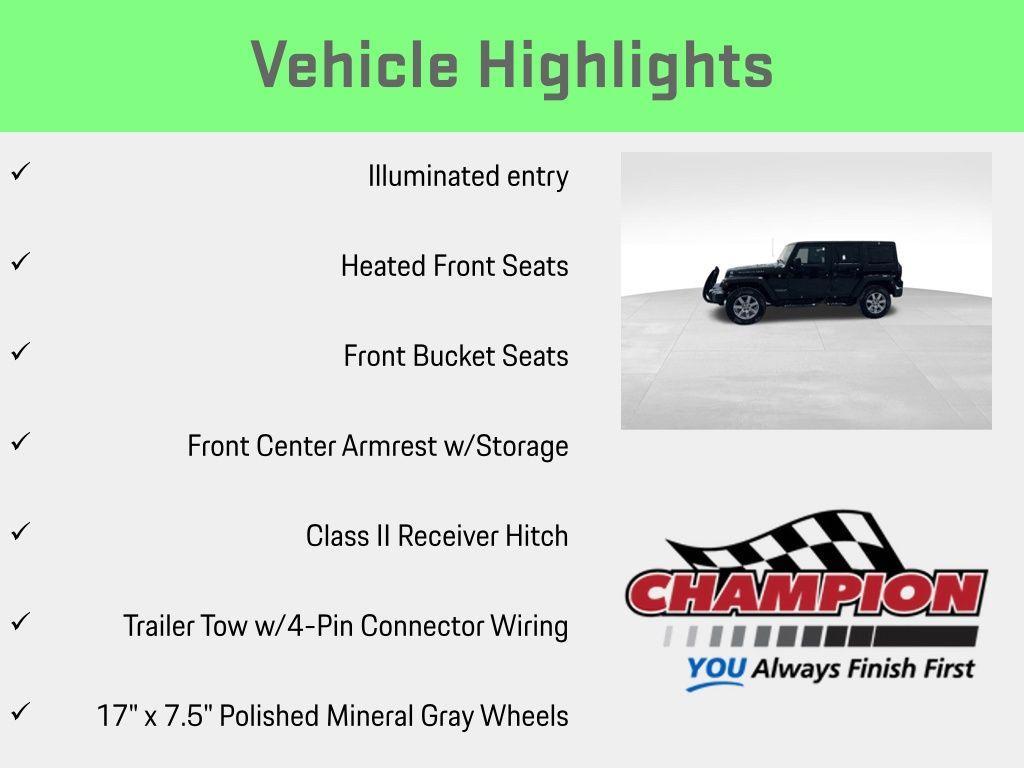 Vehicle Highlights

✓ Illuminated entry

✓ Heated Front Seats

✓ Front Bucket Seats

✓ Front Center Armrest w/Storage

✓ Class II Receiver Hitch

✓ Trailer Tow w/4-Pin Connector Wiring

✓ 17" x 7.5" Polished Mineral Gray Wheels

CHAMPION

YOU Always Finish First